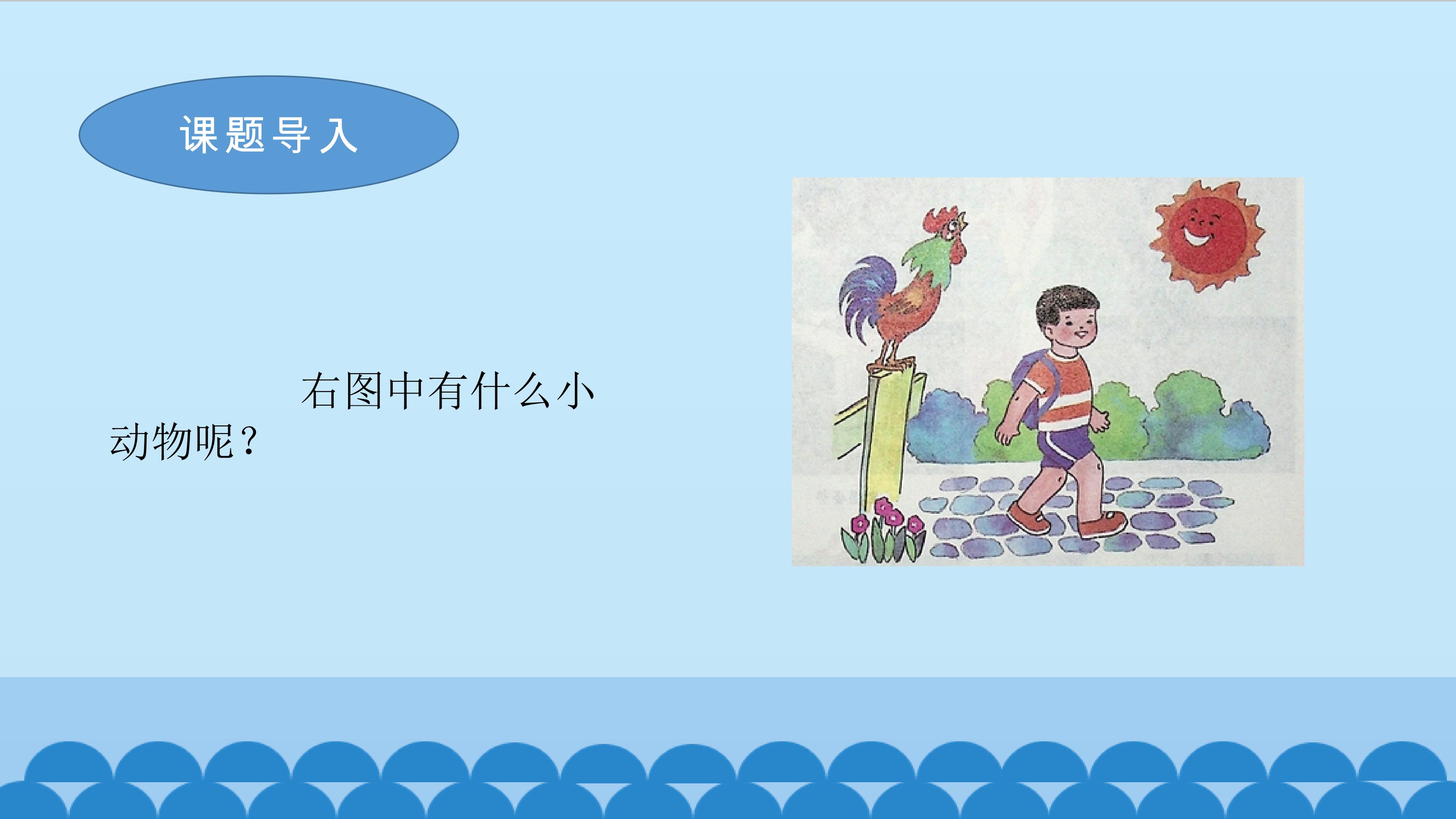 课题导入

右图中有什么小动物呢？